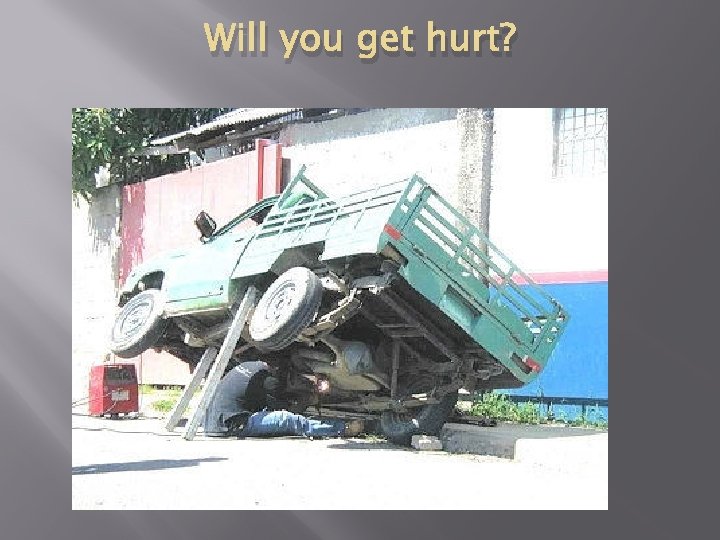 Will you get hurt?